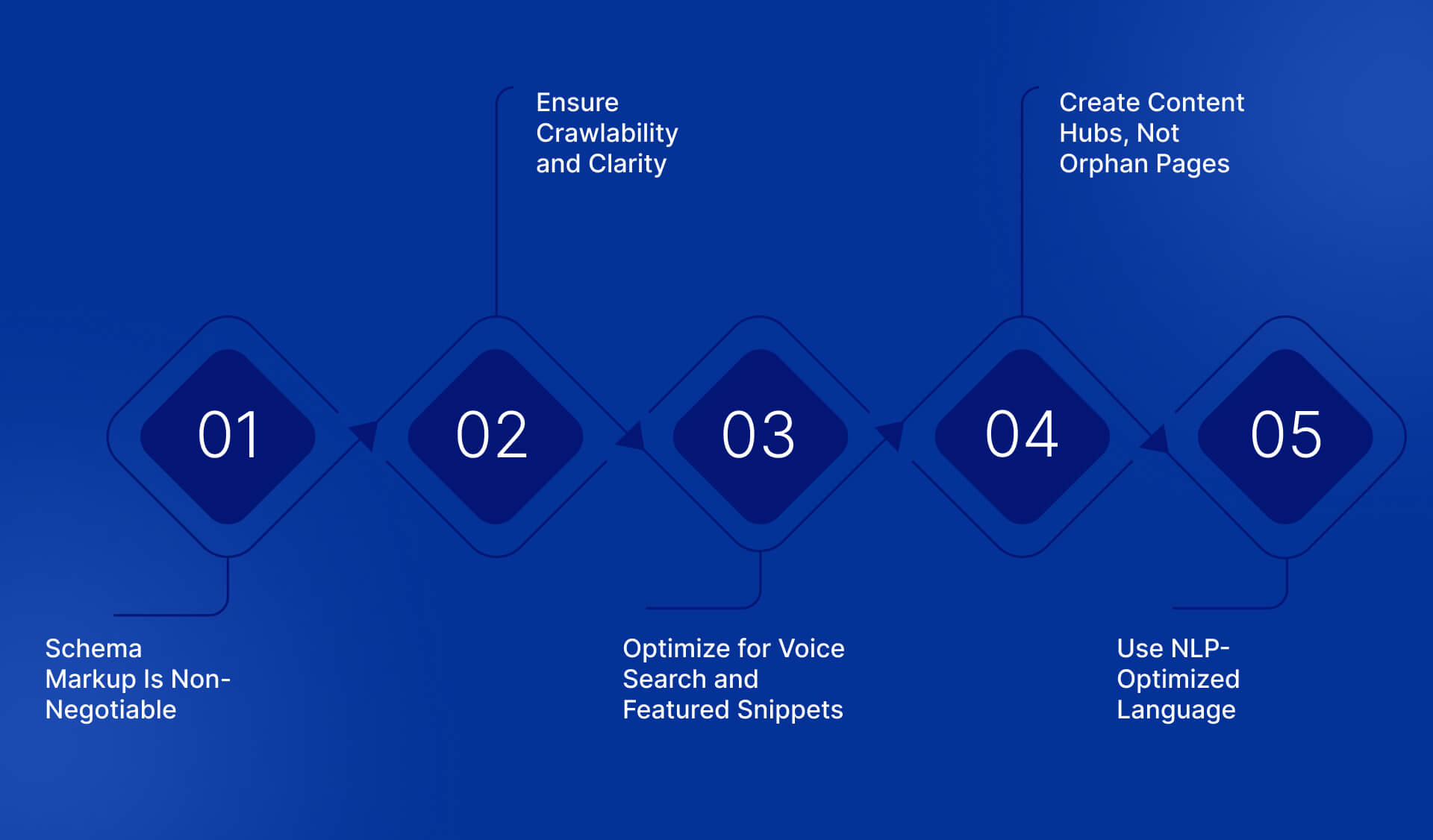 01

Schema Markup Is Non-Negotiable

02

Ensure Crawlability and Clarity

03

Optimize for Voice Search and Featured Snippets

04

Create Content Hubs, Not Orphan Pages

05

Use NLP-Optimized Language